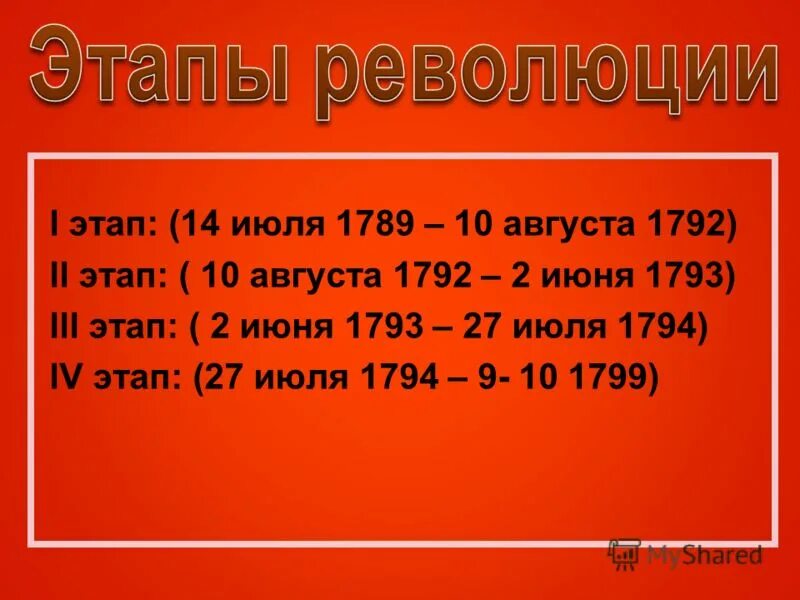 Этапы революции

I этап: (14 июля 1789 – 10 августа 1792)
II этап: ( 10 августа 1792 – 2 июня 1793)
III этап: ( 2 июня 1793 – 27 июля 1794)
IV этап: (27 июля 1794 – 9- 10 1799)

MyShared